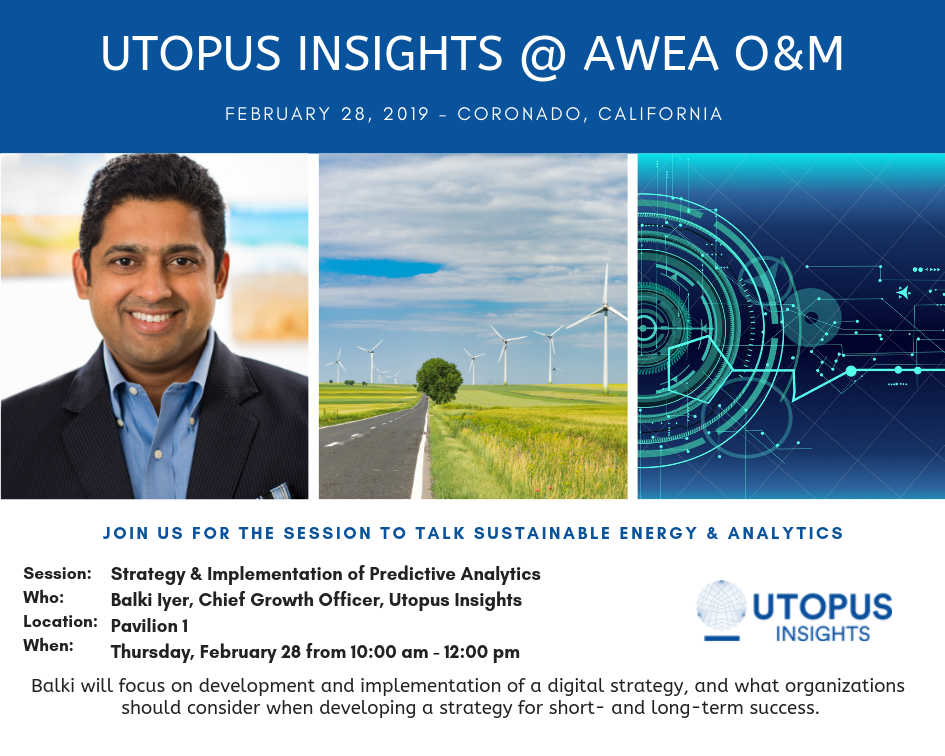 UTOPUS INSIGHTS @ AWEA O&M

FEBRUARY 28, 2019 - CORONADO, CALIFORNIA

JOIN US FOR THE SESSION TO TALK SUSTAINABLE ENERGY & ANALYTICS

Session: Strategy & Implementation of Predictive Analytics
Who: Balki Iyer, Chief Growth Officer, Utopus Insights
Location: Pavilion 1
When: Thursday, February 28 from 10:00 am - 12:00 pm

UTOPUS INSIGHTS

Balki will focus on development and implementation of a digital strategy, and what organizations should consider when developing a strategy for short- and long-term success.